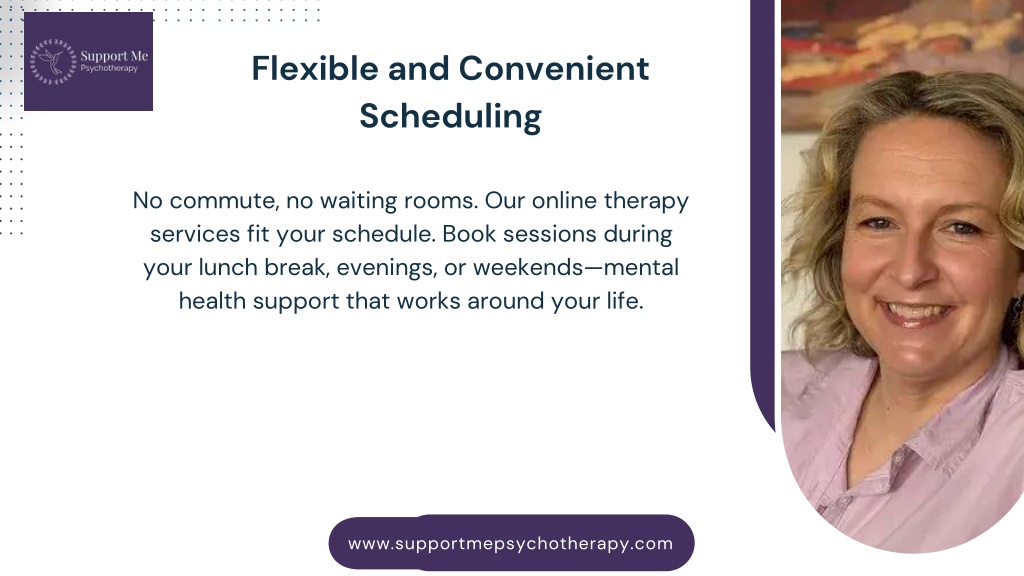 Support Me
Psychotherapy

Flexible and Convenient Scheduling

No commute, no waiting rooms. Our online therapy services fit your schedule. Book sessions during your lunch break, evenings, or weekends—mental health support that works around your life.

www.supportmepsychotherapy.com